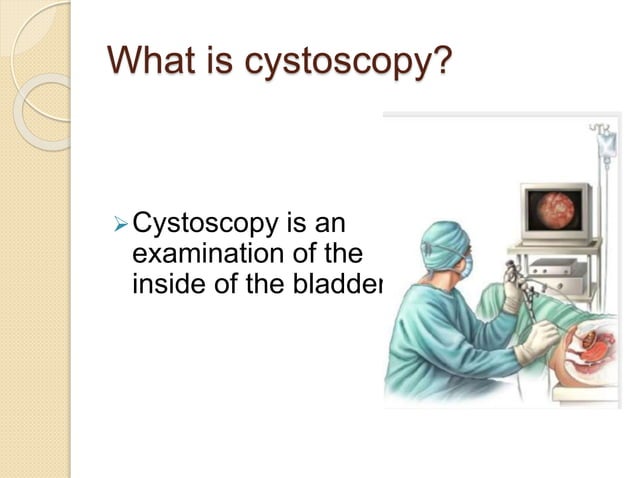 What is cystoscopy?

➢ Cystoscopy is an examination of the inside of the bladder